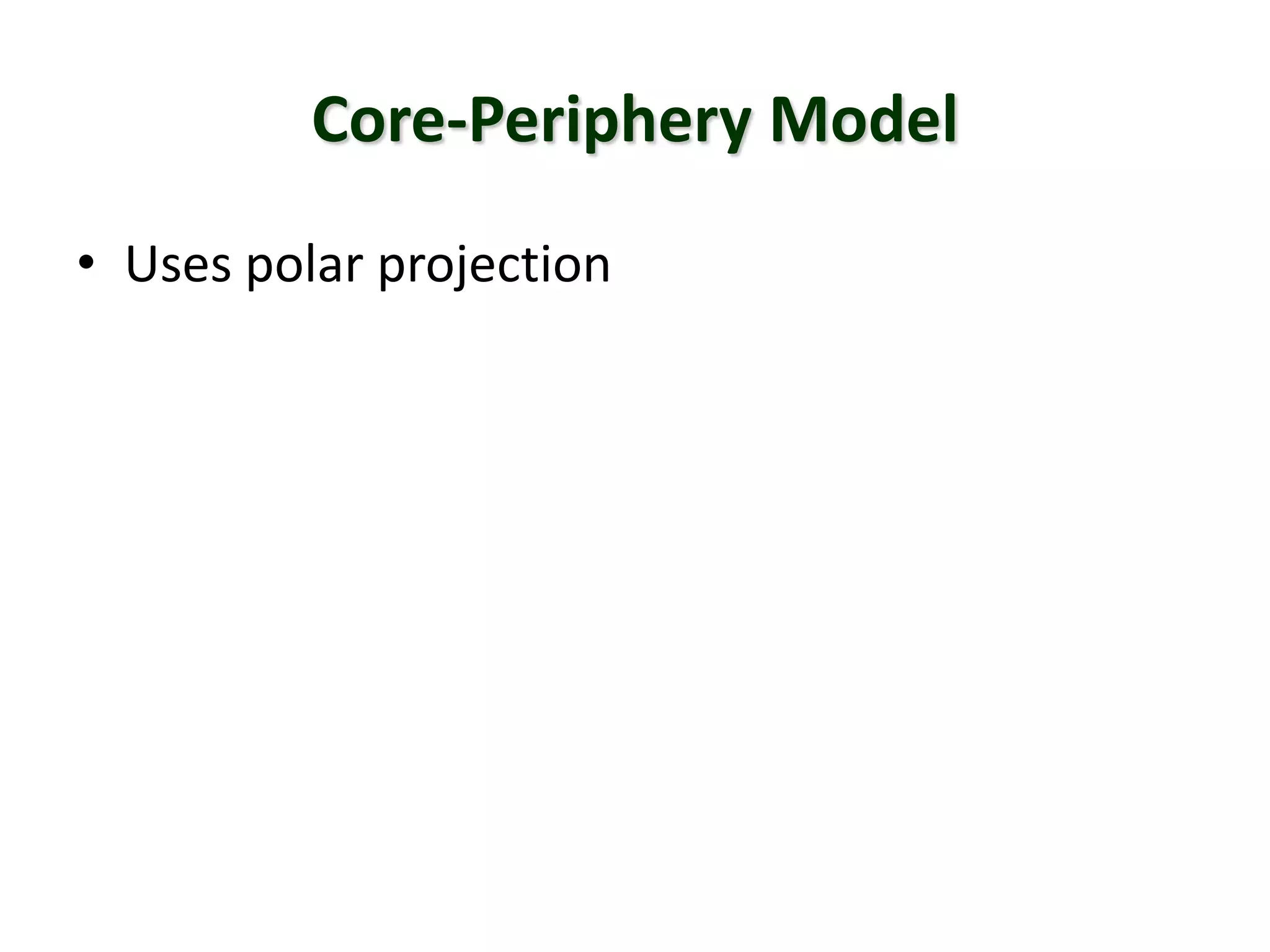 Core-Periphery Model

• Uses polar projection